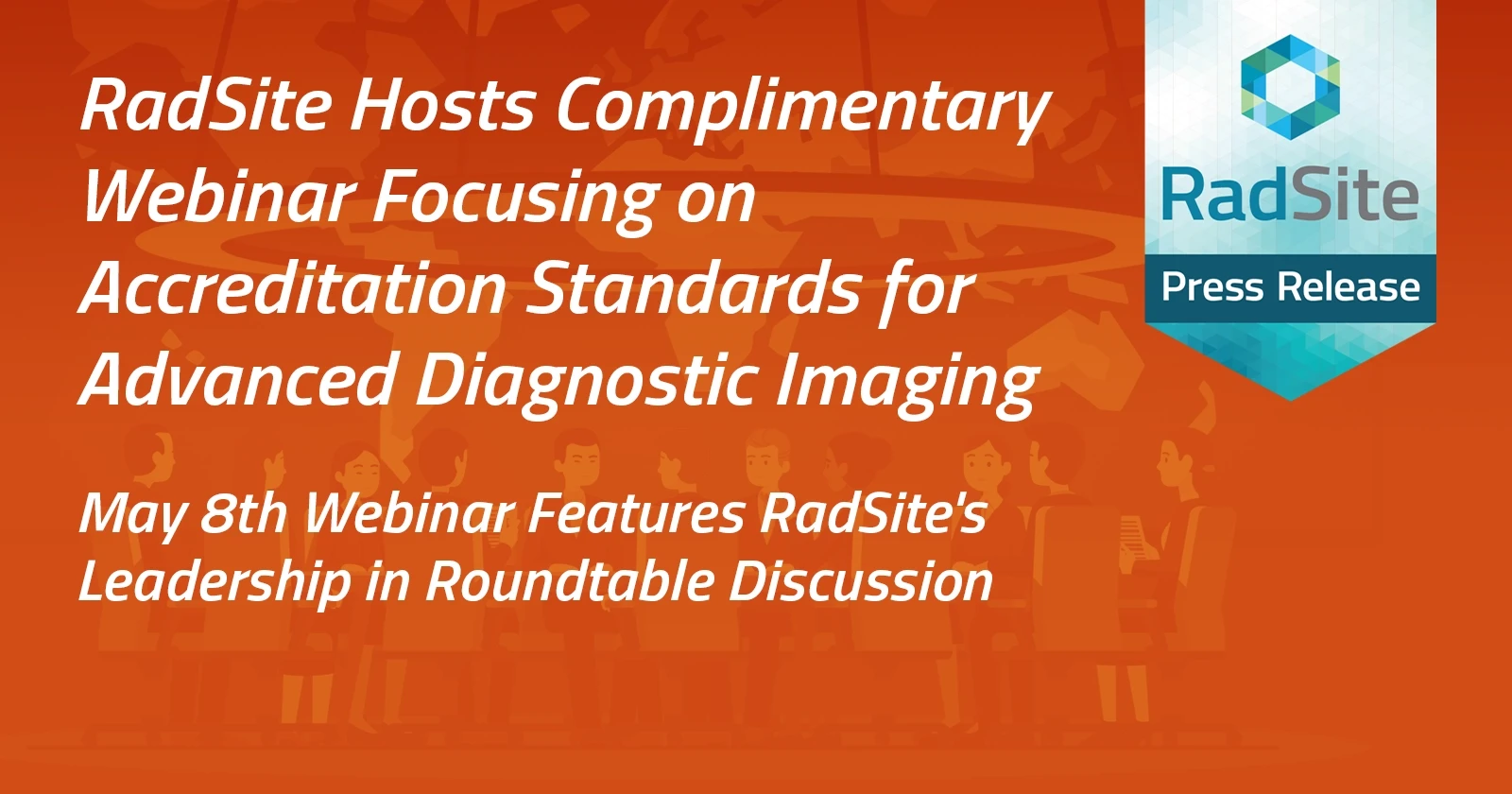 RadSite Hosts Complimentary Webinar Focusing on Accreditation Standards for Advanced Diagnostic Imaging

May 8th Webinar Features RadSite's Leadership in Roundtable Discussion

RadSite

Press Release